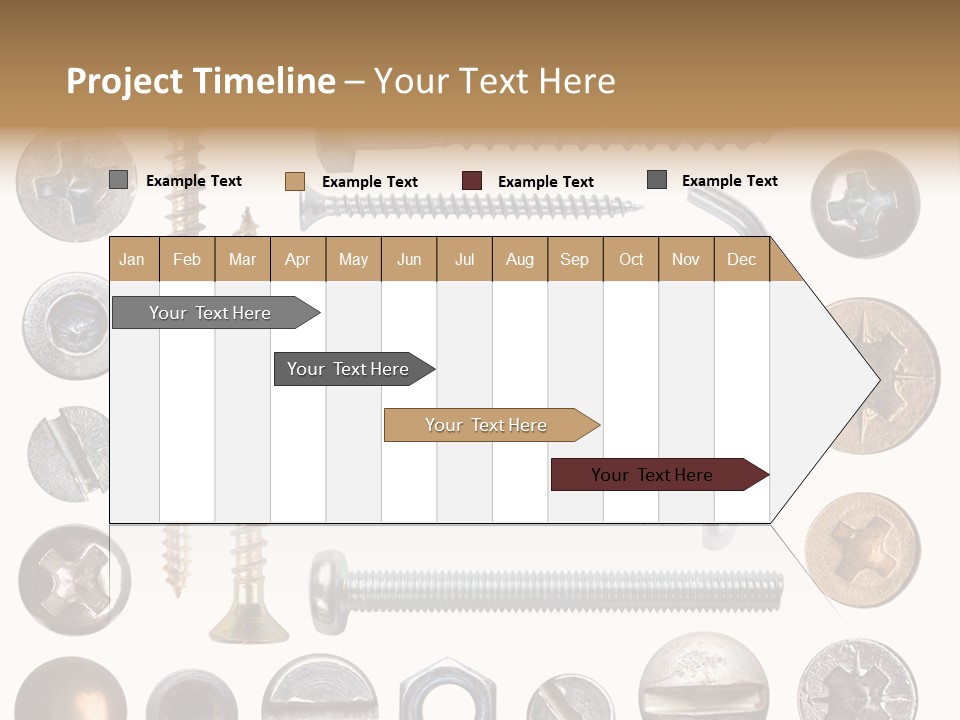 Project Timeline – Your Text Here

Example Text
Example Text
Example Text
Example Text

| Jan | Feb | Mar | Apr | May | Jun | Jul | Aug | Sep | Oct | Nov | Dec |
|---|---|---|---|---|---|---|---|---|---|---|---|

Your Text Here

Your Text Here

Your Text Here

Your Text Here